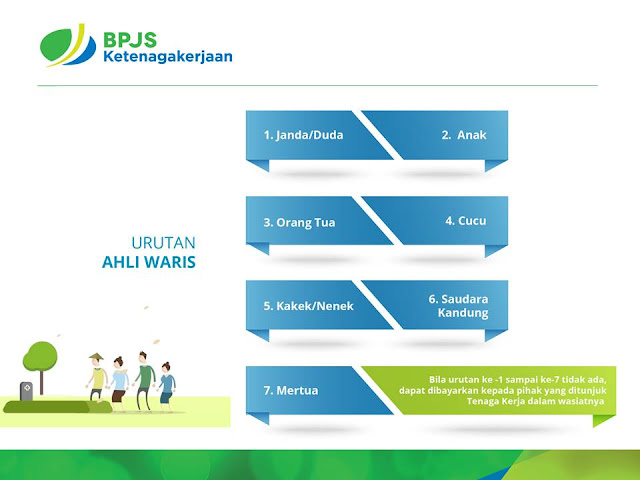 BPJS
Ketenagakerjaan

URUTAN
AHLI WARIS

1. Janda/Duda

2. Anak

3. Orang Tua

4. Cucu

5. Kakek/Nenek

6. Saudara Kandung

7. Mertua

Bila urutan ke -1 sampai ke-7 tidak ada, dapat dibayarkan kepada pihak yang ditunjuk Tenaga Kerja dalam wasiatnya